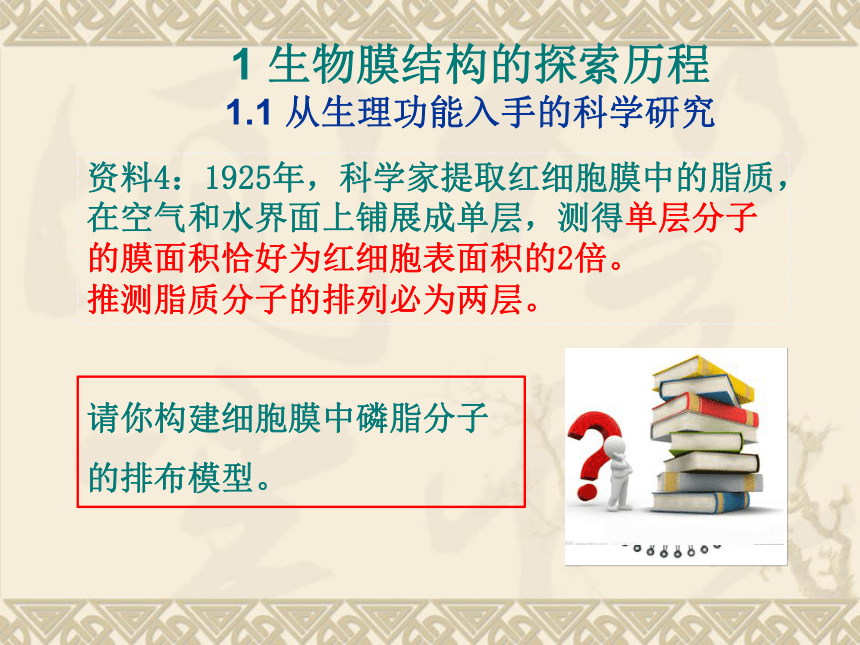 1 生物膜结构的探索历程
1.1 从生理功能入手的科学研究

资料4：1925年，科学家提取红细胞膜中的脂质，在空气和水界面上铺展成单层，测得单层分子的膜面积恰好为红细胞表面积的2倍。
推测脂质分子的排列必为两层。

请你构建细胞膜中磷脂分子的排布模型。